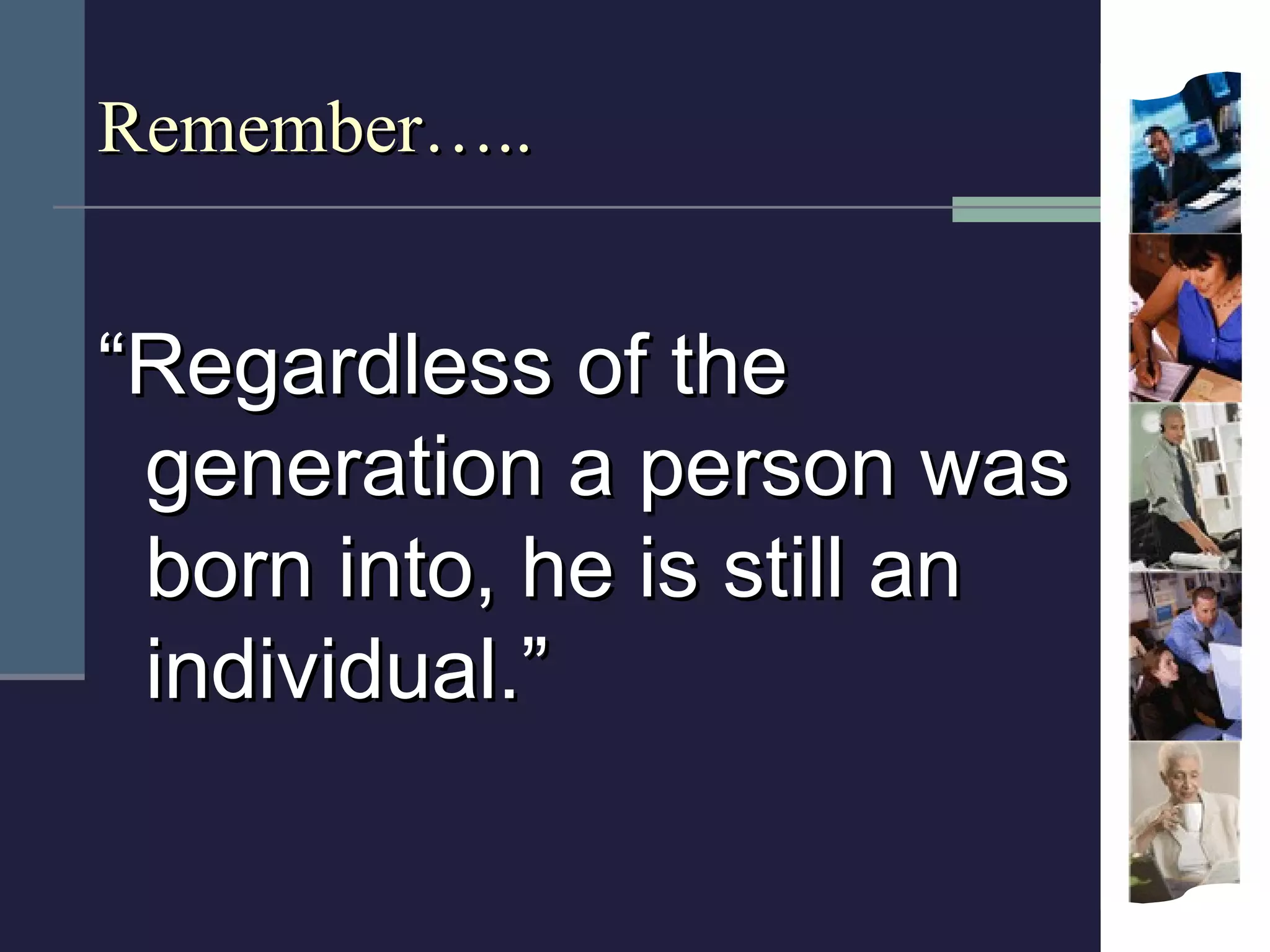 Remember…..

“Regardless of the generation a person was born into, he is still an individual.”